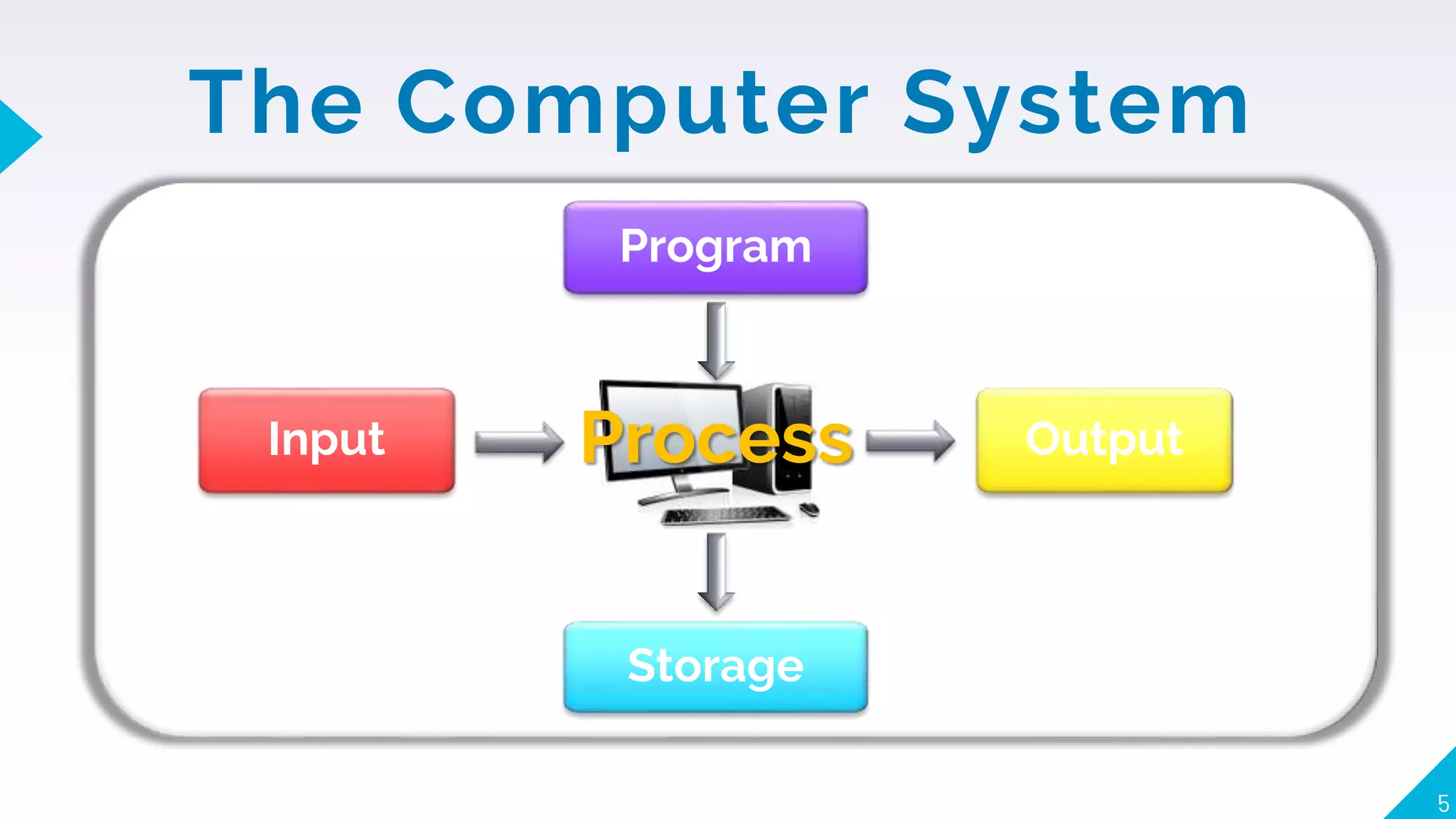 The Computer System

Program

Input

Process

Output

Storage

5